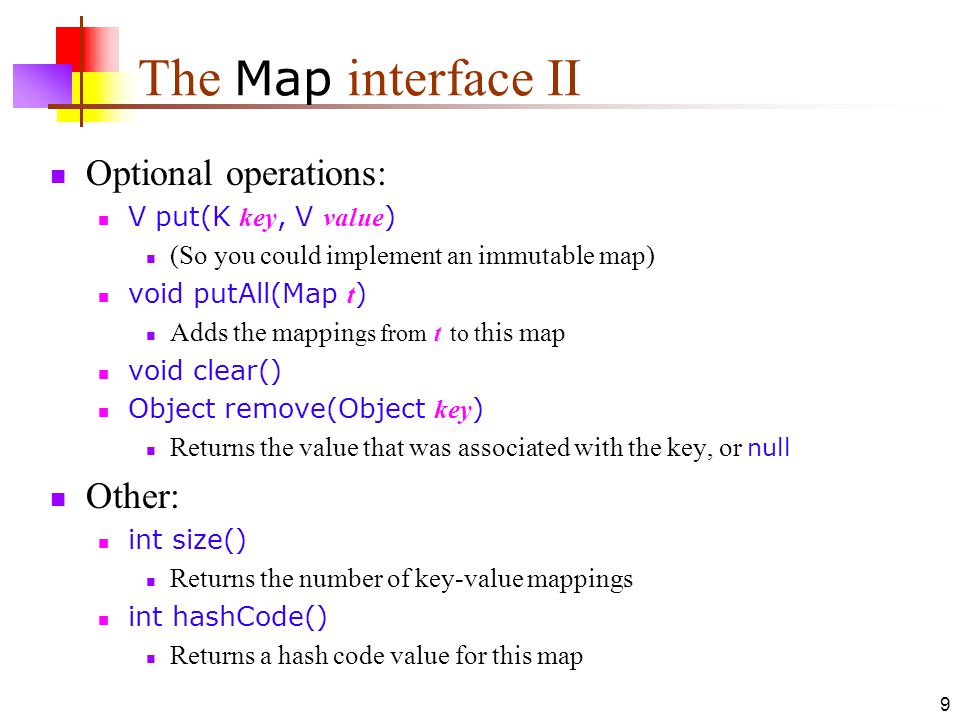 The Map interface II

Optional operations:

V put(K key, V value)

(So you could implement an immutable map)

void putAll(Map t)

Adds the mappings from t to this map

void clear()

Object remove(Object key)

Returns the value that was associated with the key, or null

Other:

int size()

Returns the number of key-value mappings

int hashCode()

Returns a hash code value for this map

9